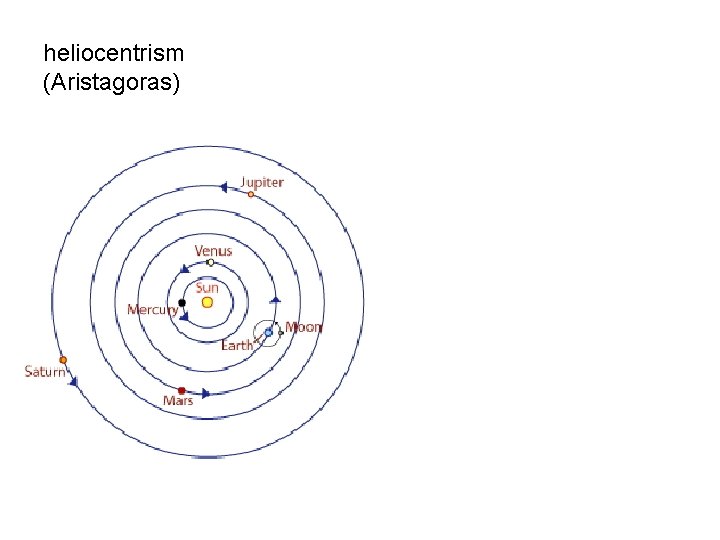 heliocentrism
(Aristagoras)

Jupiter
Venus
Sun
Mercury
Moon
Earth
Saturn
Mars